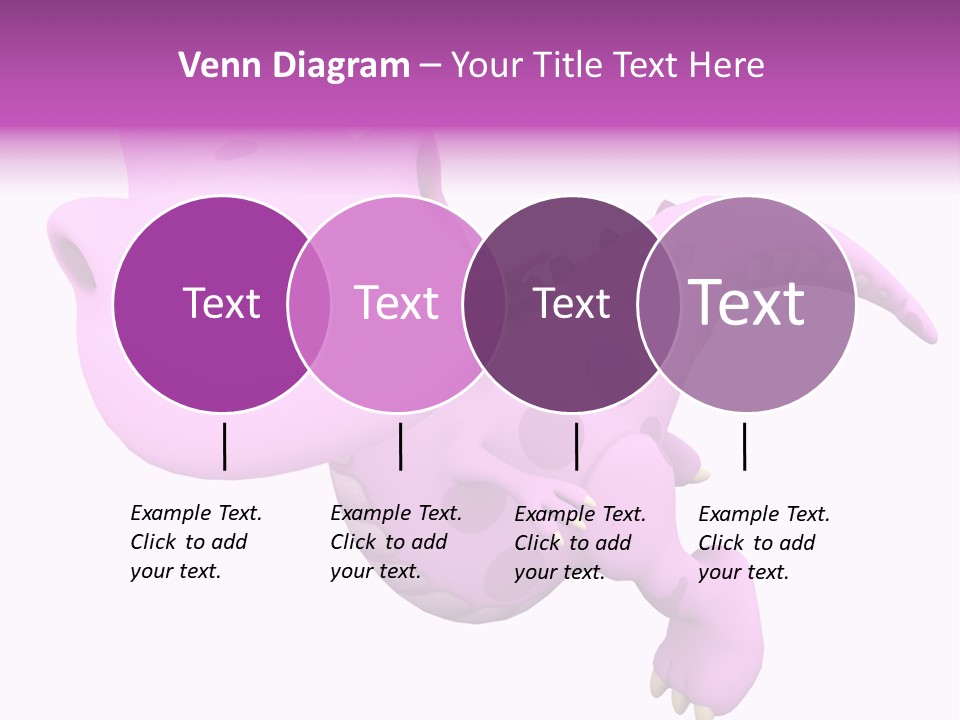 Venn Diagram – Your Title Text Here

Text

Text

Text

Text

Example Text. Click to add your text.

Example Text. Click to add your text.

Example Text. Click to add your text.

Example Text. Click to add your text.